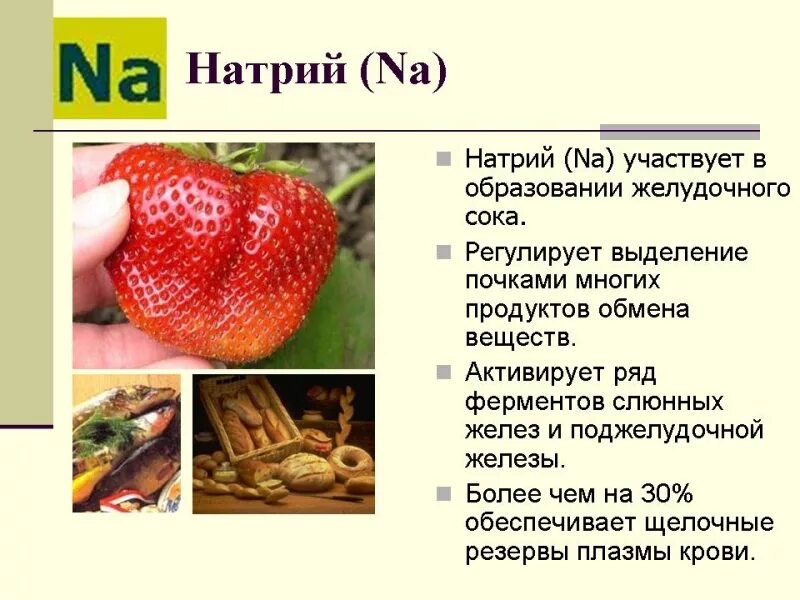 Na

Натрий (Na)

Натрий (Na) участвует в образовании желудочного сока.

Регулирует выделение почками многих продуктов обмена веществ.

Активирует ряд ферментов слюнных желез и поджелудочной железы.

Более чем на 30% обеспечивает щелочные резервы плазмы крови.